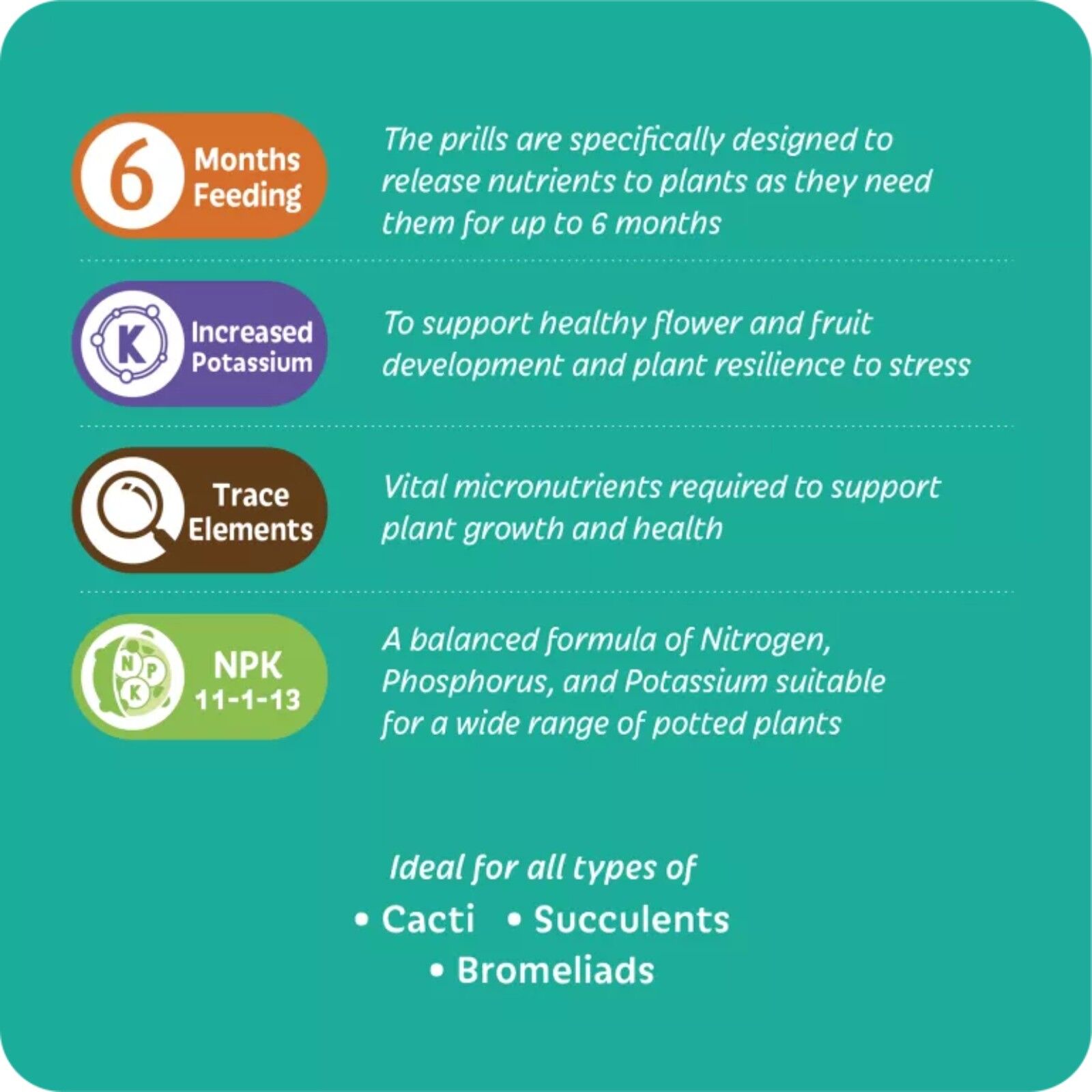 6 Months Feeding

The prills are specifically designed to release nutrients to plants as they need them for up to 6 months

K Increased Potassium

To support healthy flower and fruit development and plant resilience to stress

Trace Elements

Vital micronutrients required to support plant growth and health

N P K NPK 11-1-13

A balanced formula of Nitrogen, Phosphorus, and Potassium suitable for a wide range of potted plants

Ideal for all types of
• Cacti • Succulents
• Bromeliads